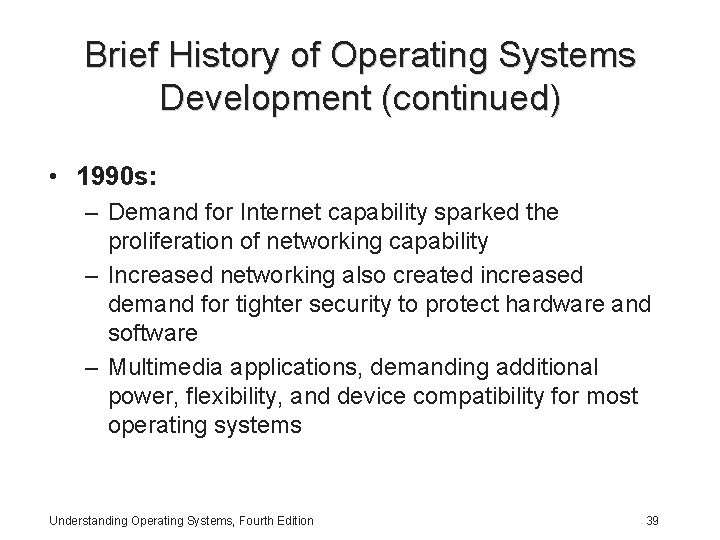 Brief History of Operating Systems Development (continued)

• 1990s:

– Demand for Internet capability sparked the proliferation of networking capability

– Increased networking also created increased demand for tighter security to protect hardware and software

– Multimedia applications, demanding additional power, flexibility, and device compatibility for most operating systems

Understanding Operating Systems, Fourth Edition

39